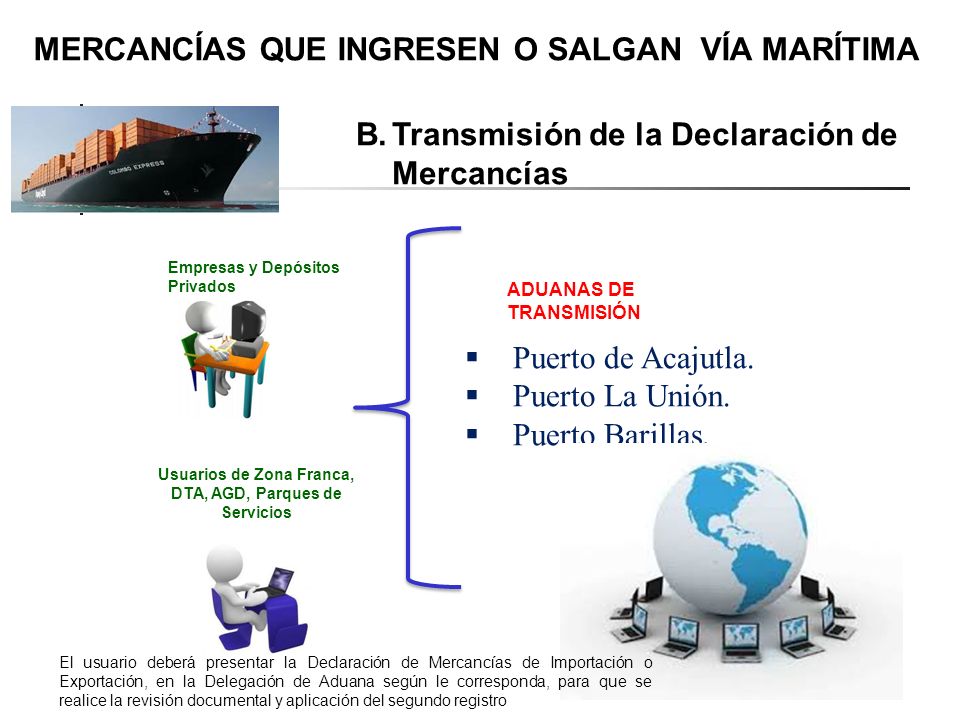 MERCANCÍAS QUE INGRESEN O SALGAN VÍA MARÍTIMA

COLOMBO EXPRESS

B. Transmisión de la Declaración de Mercancías

Empresas y Depósitos Privados

ADUANAS DE TRANSMISIÓN

▪ Puerto de Acajutla.
▪ Puerto La Unión.
▪ Puerto Barillas.

Usuarios de Zona Franca, DTA, AGD, Parques de Servicios

El usuario deberá presentar la Declaración de Mercancías de Importación o Exportación, en la Delegación de Aduana según le corresponda, para que se realice la revisión documental y aplicación del segundo registro